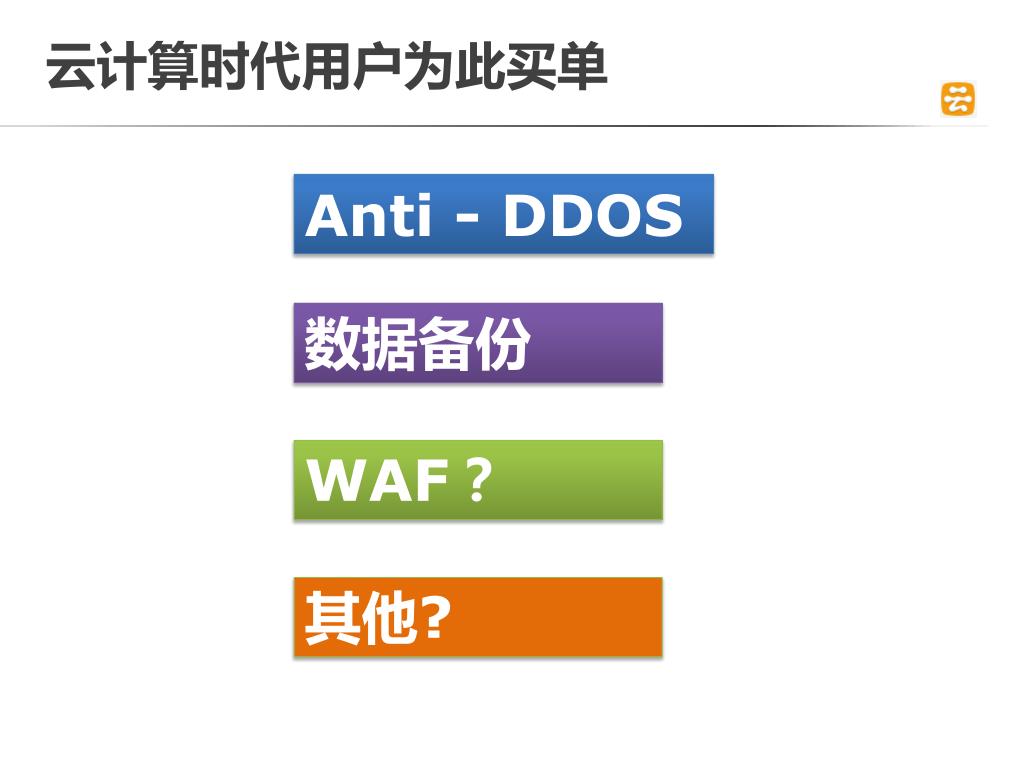 云计算时代用户为此买单

Anti - DDOS

数据备份

WAF？

其他?